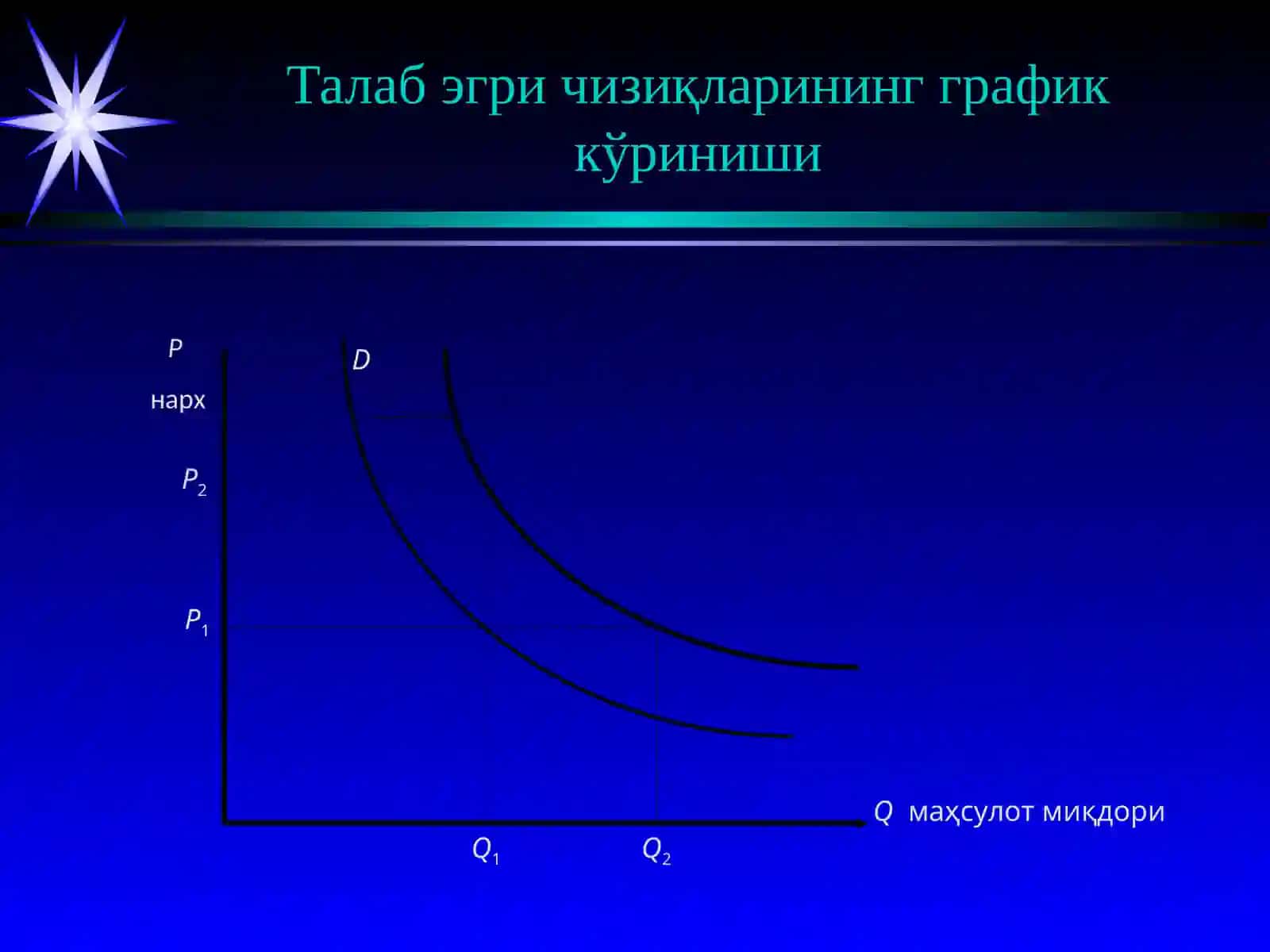 Талаб эгри чизиқларининг график кўриниши

$P$

нарх

$D$

$P_2$

$P_1$

$Q$ маҳсулот миқдори

$Q_1$

$Q_2$